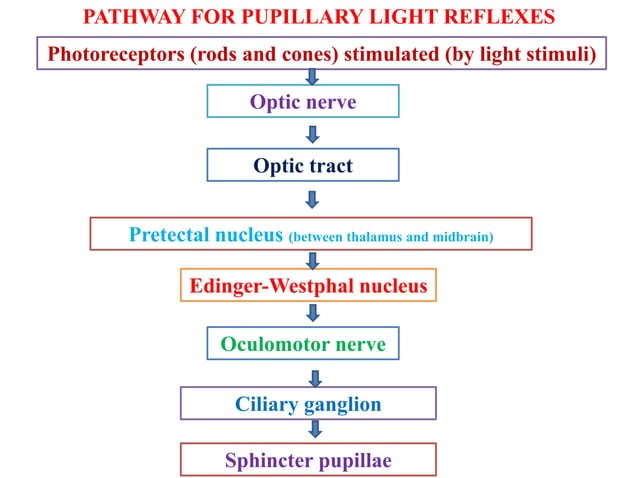 PATHWAY FOR PUPILLARY LIGHT REFLEXES

Photoreceptors (rods and cones) stimulated (by light stimuli)

Optic nerve

Optic tract

Pretectal nucleus (between thalamus and midbrain)

Edinger-Westphal nucleus

Oculomotor nerve

Ciliary ganglion

Sphincter pupillae